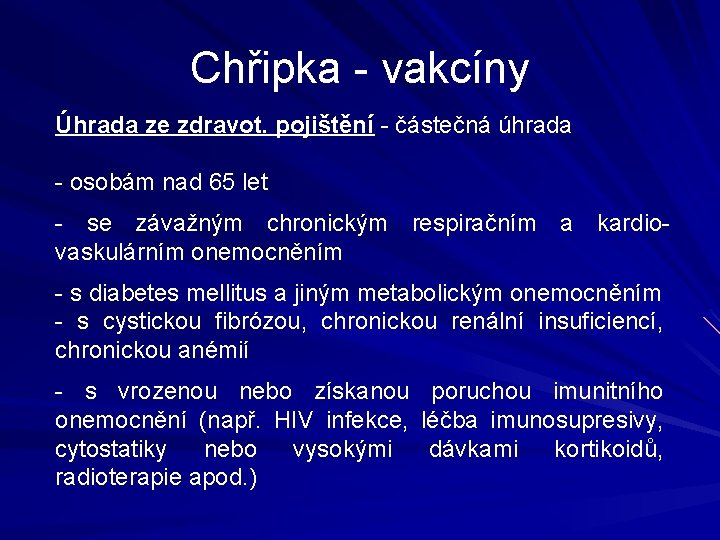 Chřipka - vakcíny

Úhrada ze zdravot. pojištění - částečná úhrada

- osobám nad 65 let

- se závažným chronickým respiračním a kardiovaskulárním onemocněním

- s diabetes mellitus a jiným metabolickým onemocněním
- s cystickou fibrózou, chronickou renální insuficiencí, chronickou anémií

- s vrozenou nebo získanou poruchou imunitního onemocnění (např. HIV infekce, léčba imunosupresivy, cytostatiky nebo vysokými dávkami kortikoidů, radioterapie apod.)